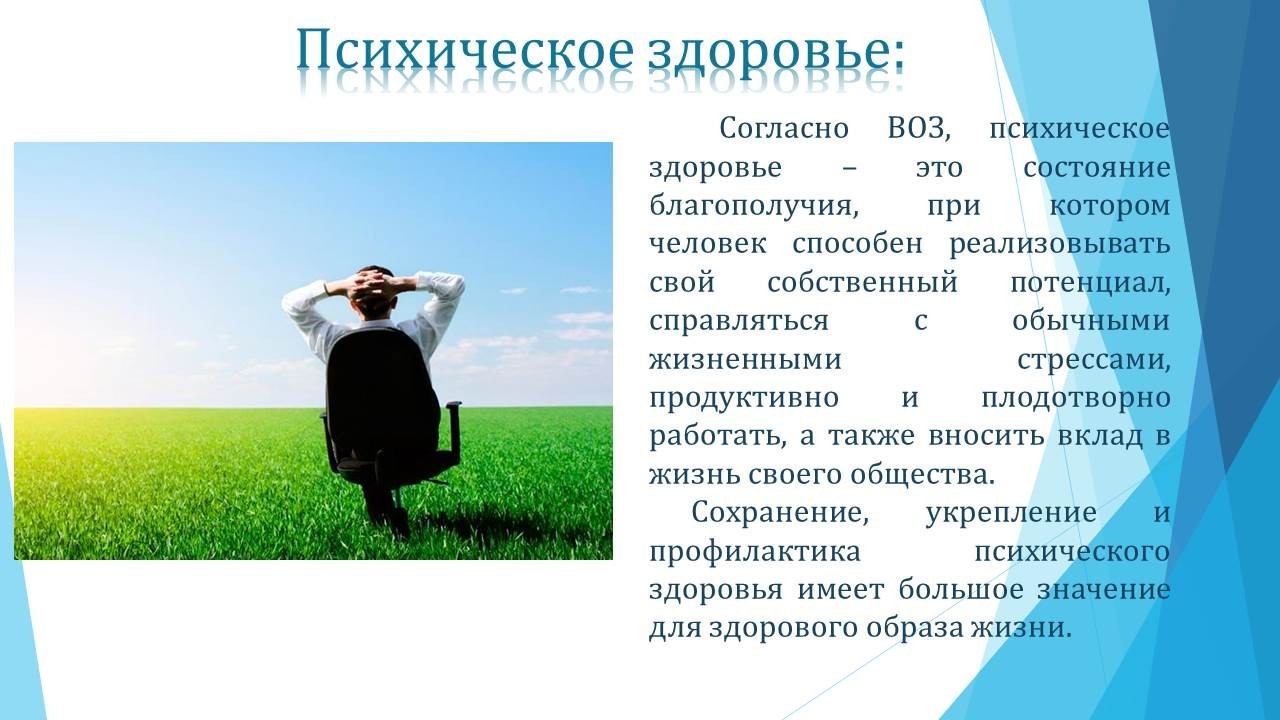 Психическое здоровье:

Согласно ВОЗ, психическое здоровье – это состояние благополучия, при котором человек способен реализовывать свой собственный потенциал, справляться с обычными жизненными стрессами, продуктивно и плодотворно работать, а также вносить вклад в жизнь своего общества.

Сохранение, укрепление и профилактика психического здоровья имеет большое значение для здорового образа жизни.